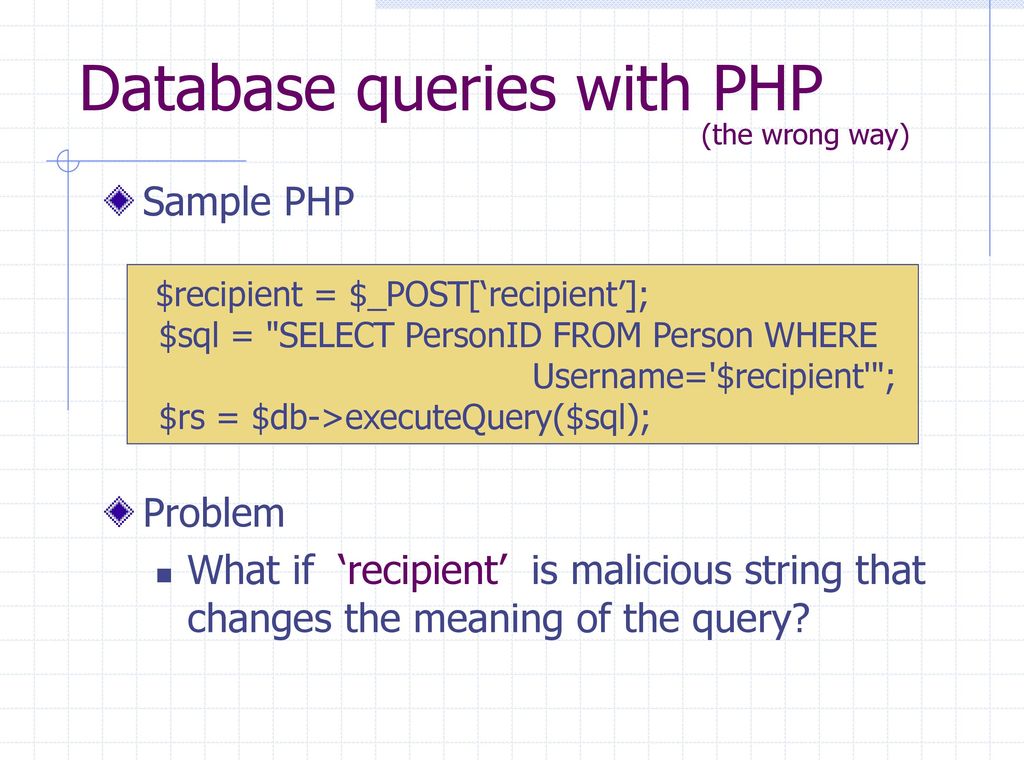 Database queries with PHP
(the wrong way)

Sample PHP

$recipient = $_POST[‘recipient’];
$sql = "SELECT PersonID FROM Person WHERE Username='$recipient'";
$rs = $db->executeQuery($sql);

Problem

What if ‘recipient’ is malicious string that changes the meaning of the query?